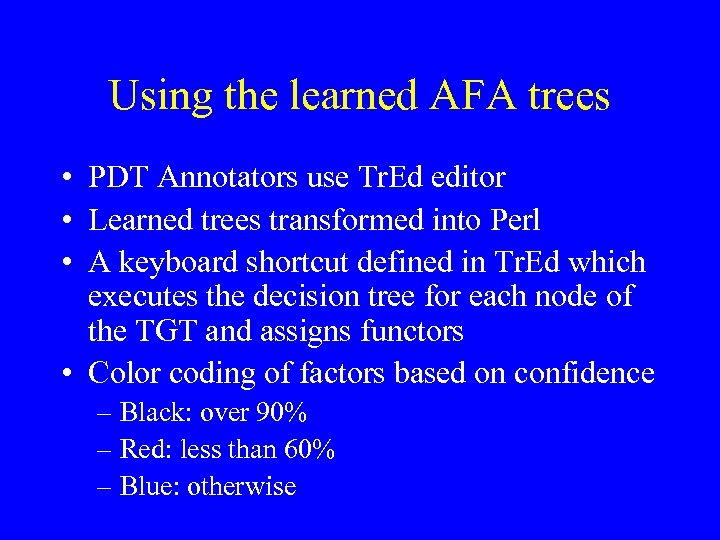 Using the learned AFA trees

• PDT Annotators use TrEd editor
• Learned trees transformed into Perl
• A keyboard shortcut defined in TrEd which executes the decision tree for each node of the TGT and assigns functors
• Color coding of factors based on confidence
– Black: over 90%
– Red: less than 60%
– Blue: otherwise